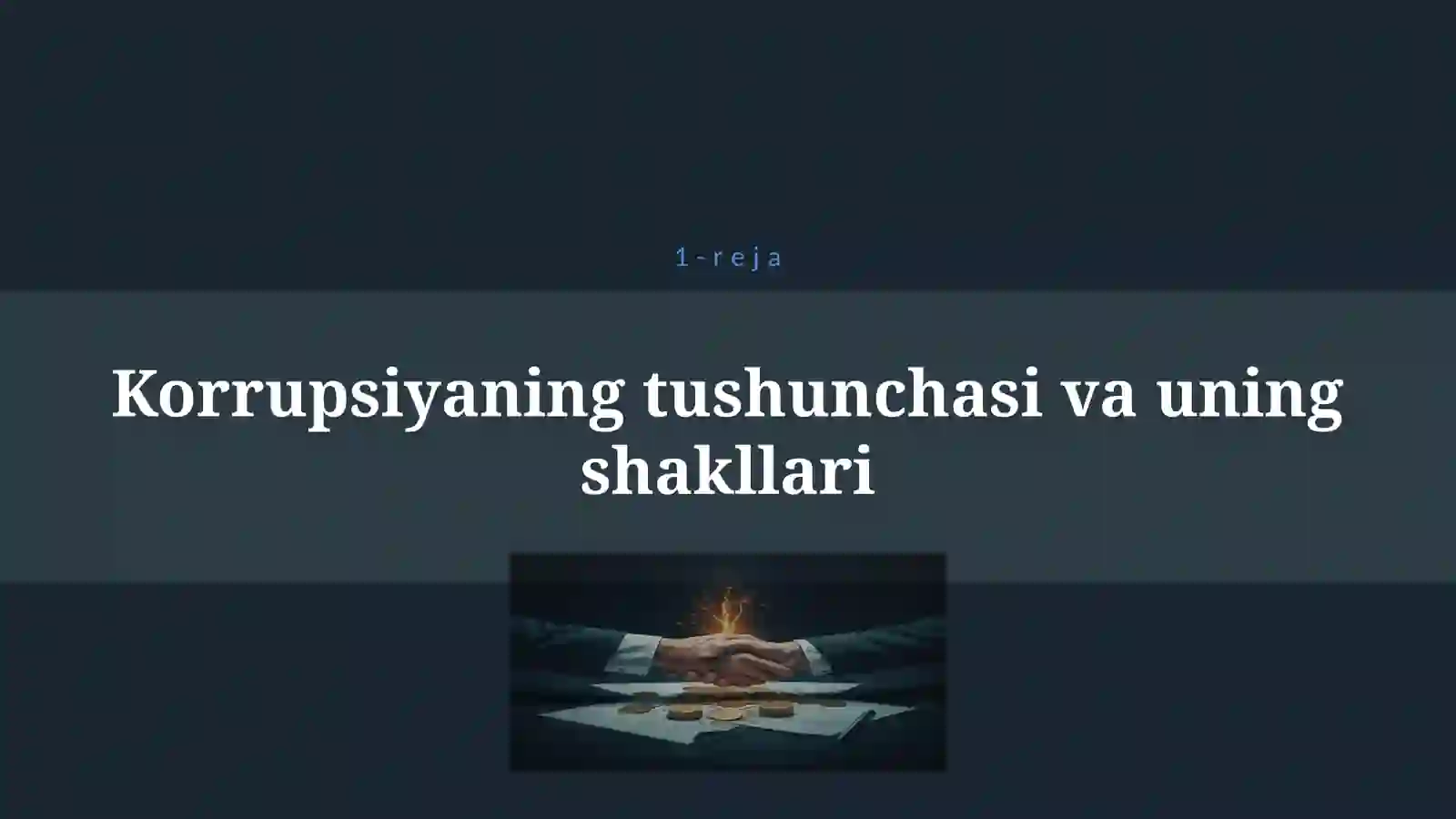 1-reja

Korrupsiyaning tushunchasi va uning shakllari